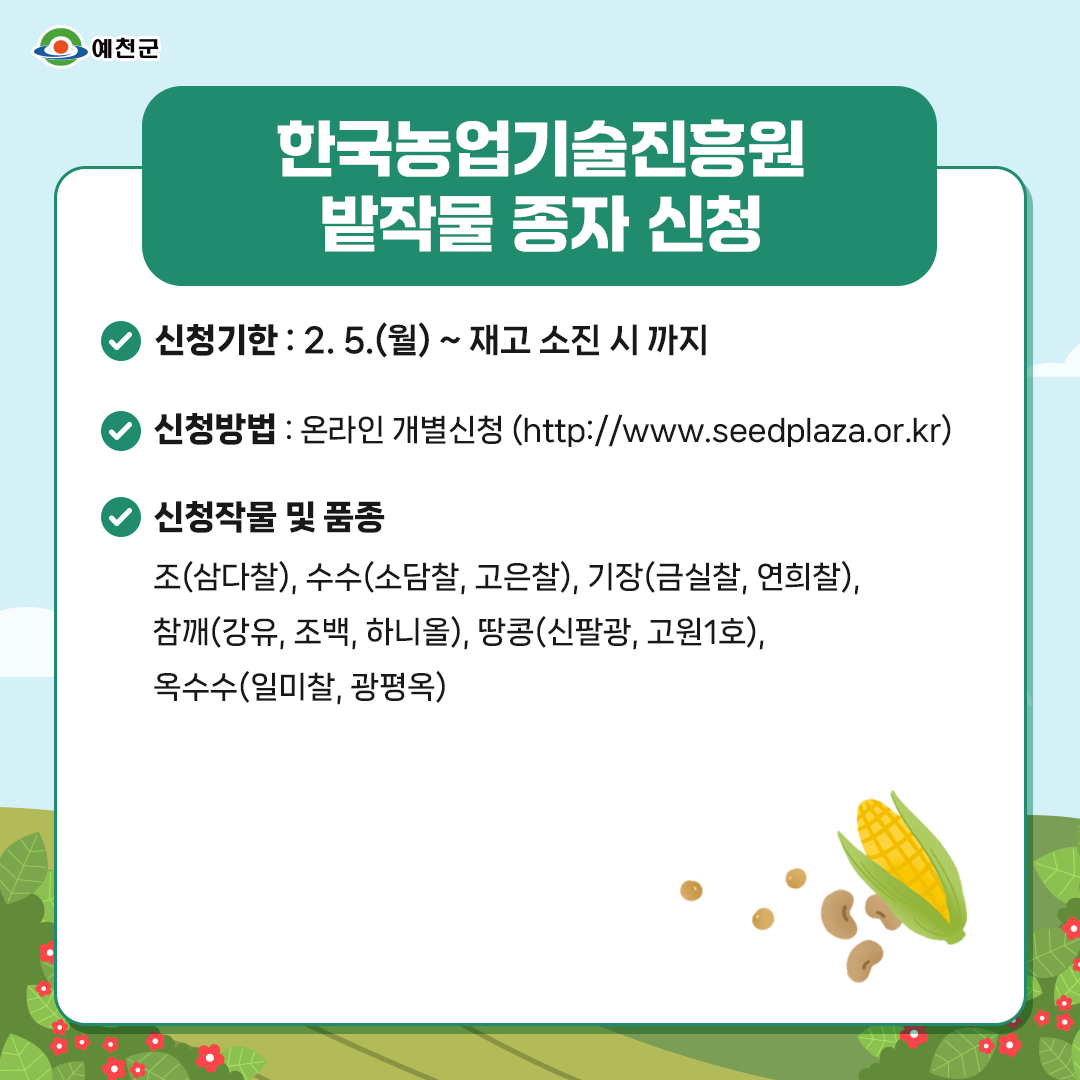 예천군

한국농업기술진흥원
밭작물 종자 신청

신청기한 : 2. 5.(월) ~ 재고 소진 시 까지

신청방법 : 온라인 개별신청 (http://www.seedplaza.or.kr)

신청작물 및 품종

조(삼다찰), 수수(소담찰, 고은찰), 기장(금실찰, 연희찰), 참깨(강유, 조백, 하니올), 땅콩(신팔광, 고원1호), 옥수수(일미찰, 광평옥)